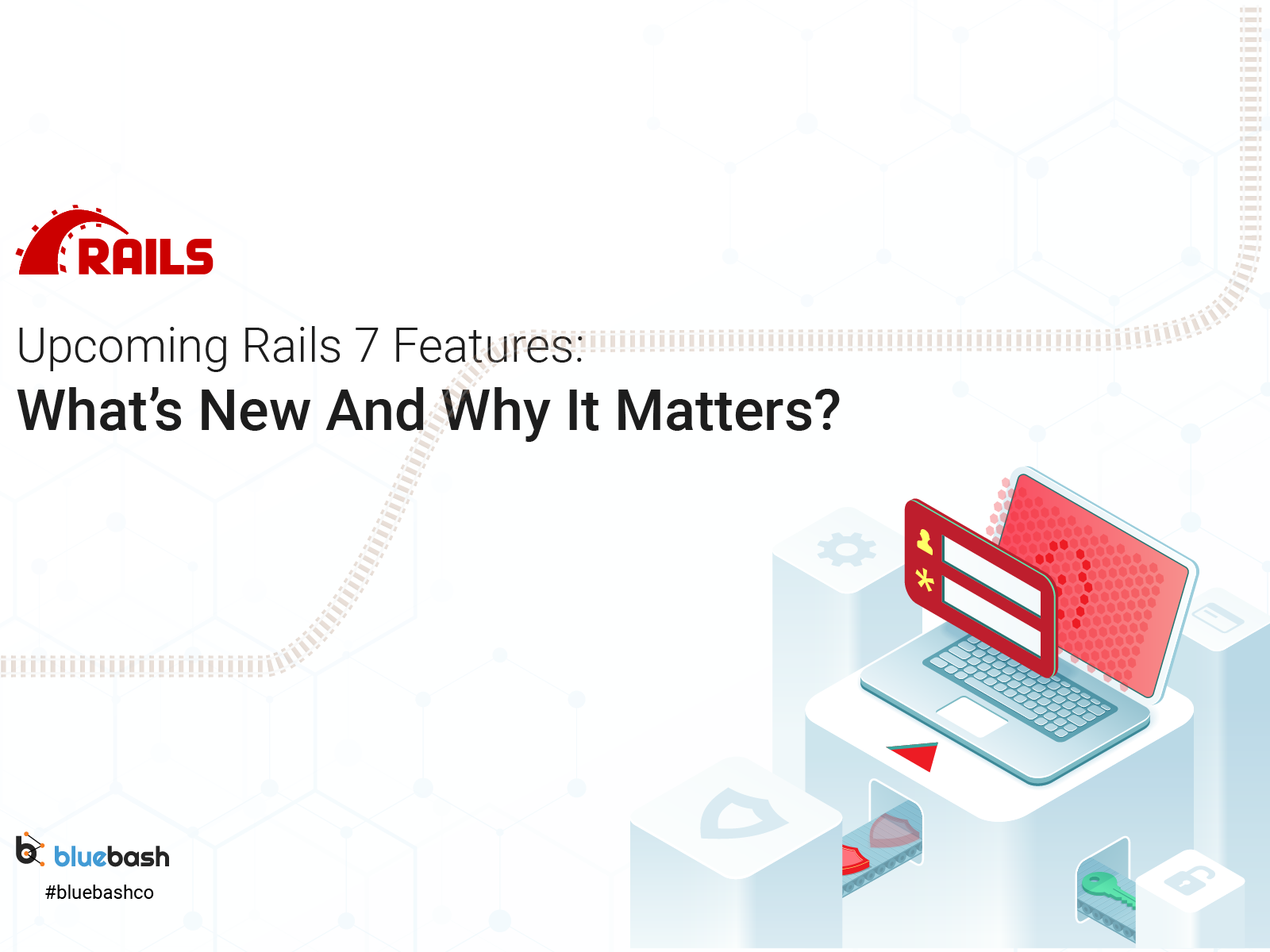 RAILS

Upcoming Rails 7 Features:
What's New And Why It Matters?

bluebash
#bluebashco